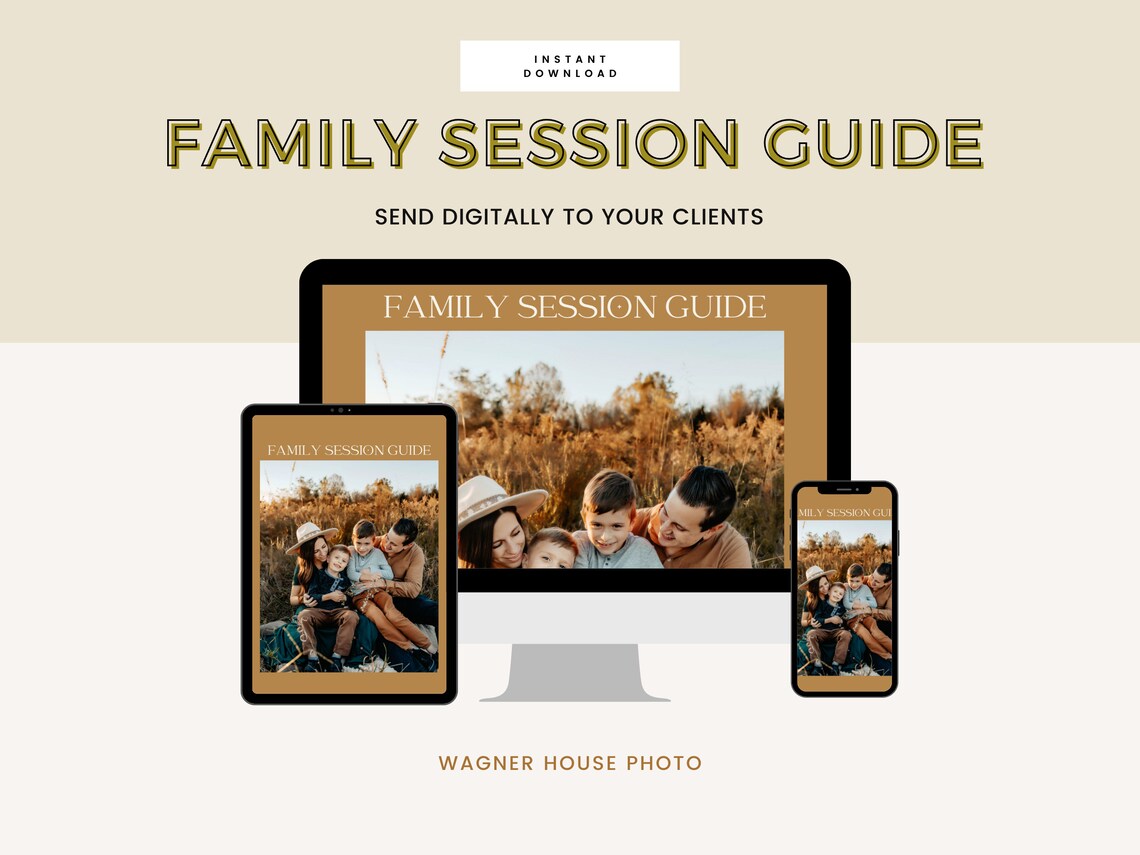 INSTANT DOWNLOAD

FAMILY SESSION GUIDE

SEND DIGITALLY TO YOUR CLIENTS

FAMILY SESSION GUIDE

FAMILY SESSION GUIDE

MILY SESSION GUI

WAGNER HOUSE PHOTO